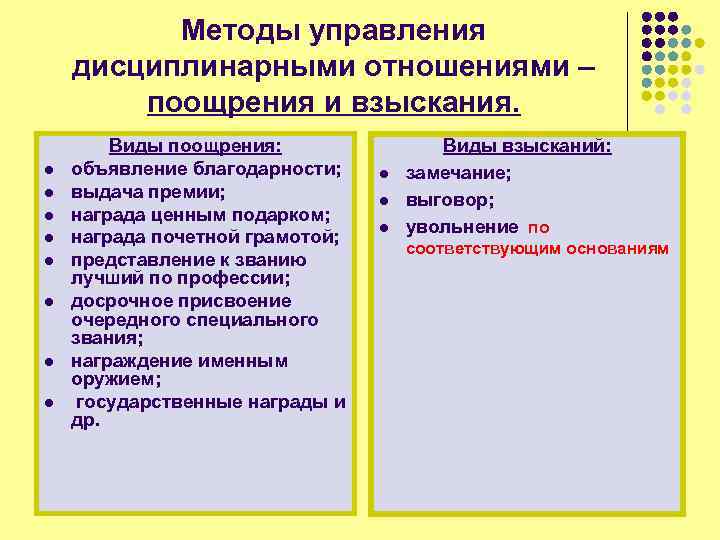 Методы управления дисциплинарными отношениями – поощрения и взыскания.

Виды поощрения:

- объявление благодарности;
- выдача премии;
- награда ценным подарком;
- награда почетной грамотой;
- представление к званию лучший по профессии;
- досрочное присвоение очередного специального звания;
- награждение именным оружием;
- государственные награды и др.

Виды взысканий:

- замечание;
- выговор;
- увольнение по соответствующим основаниям